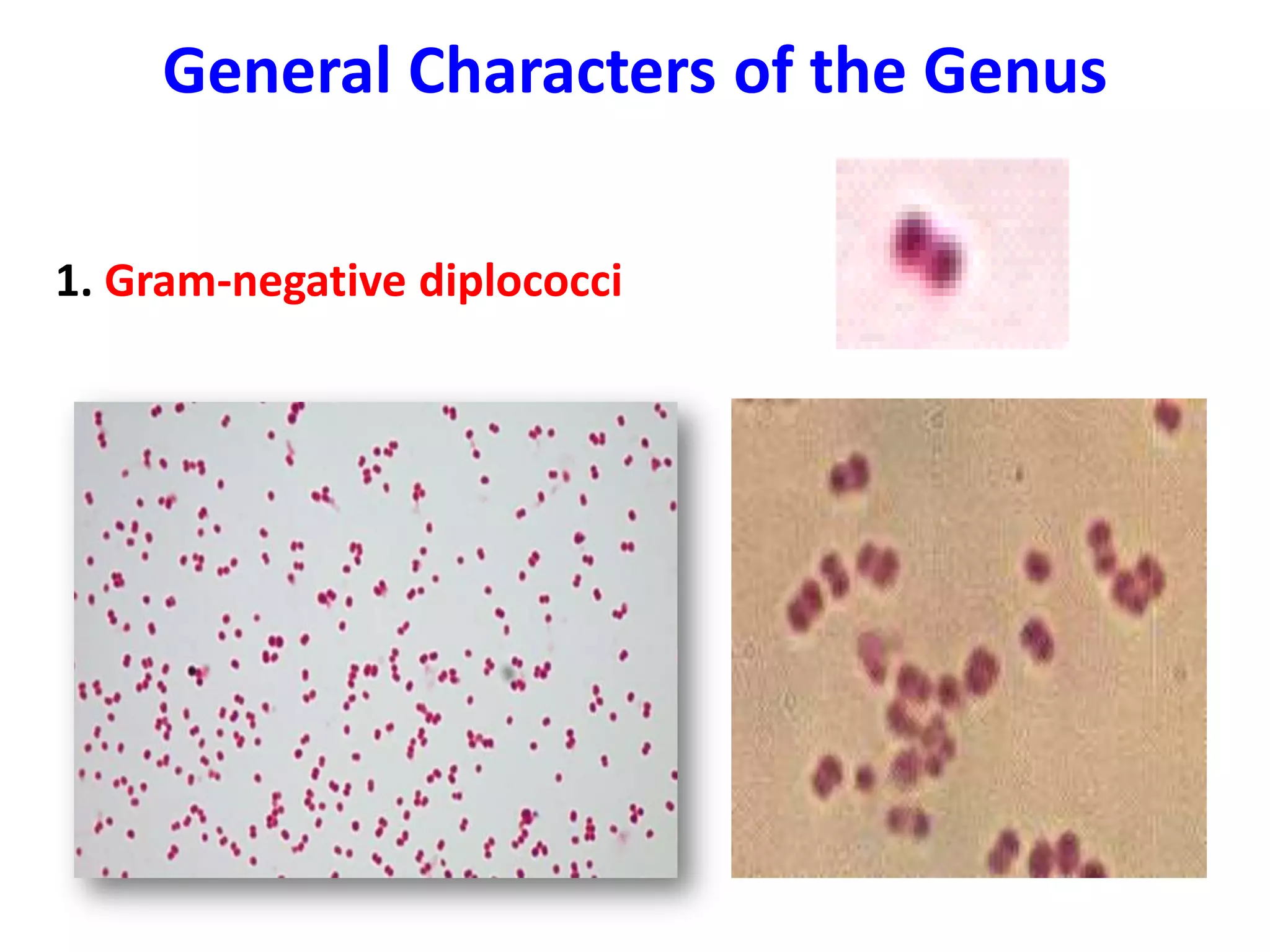 General Characters of the Genus

1. Gram-negative diplococci